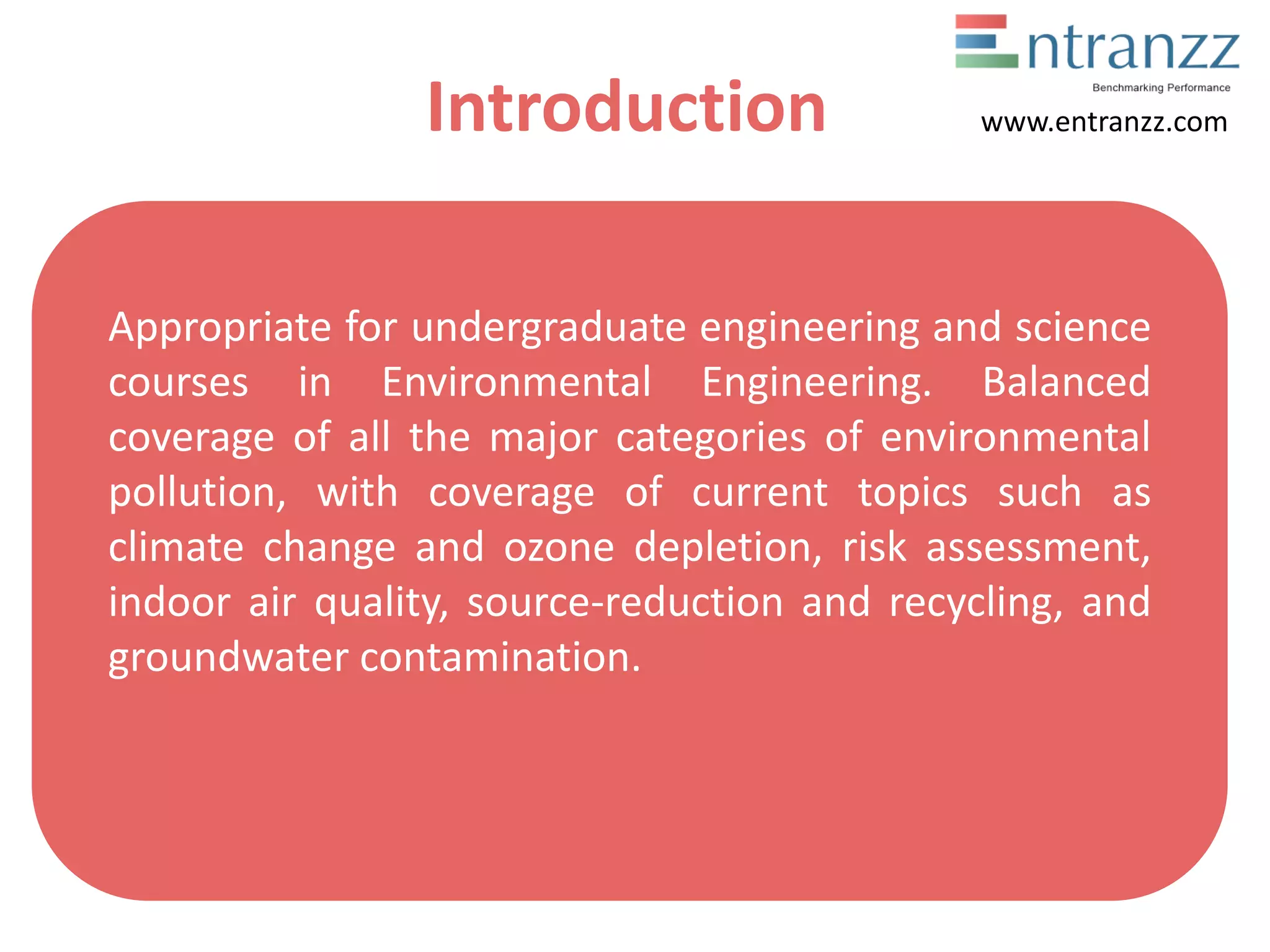 Entranzz
Benchmarking Performance
www.entranzz.com

Introduction

Appropriate for undergraduate engineering and science courses in Environmental Engineering. Balanced coverage of all the major categories of environmental pollution, with coverage of current topics such as climate change and ozone depletion, risk assessment, indoor air quality, source-reduction and recycling, and groundwater contamination.